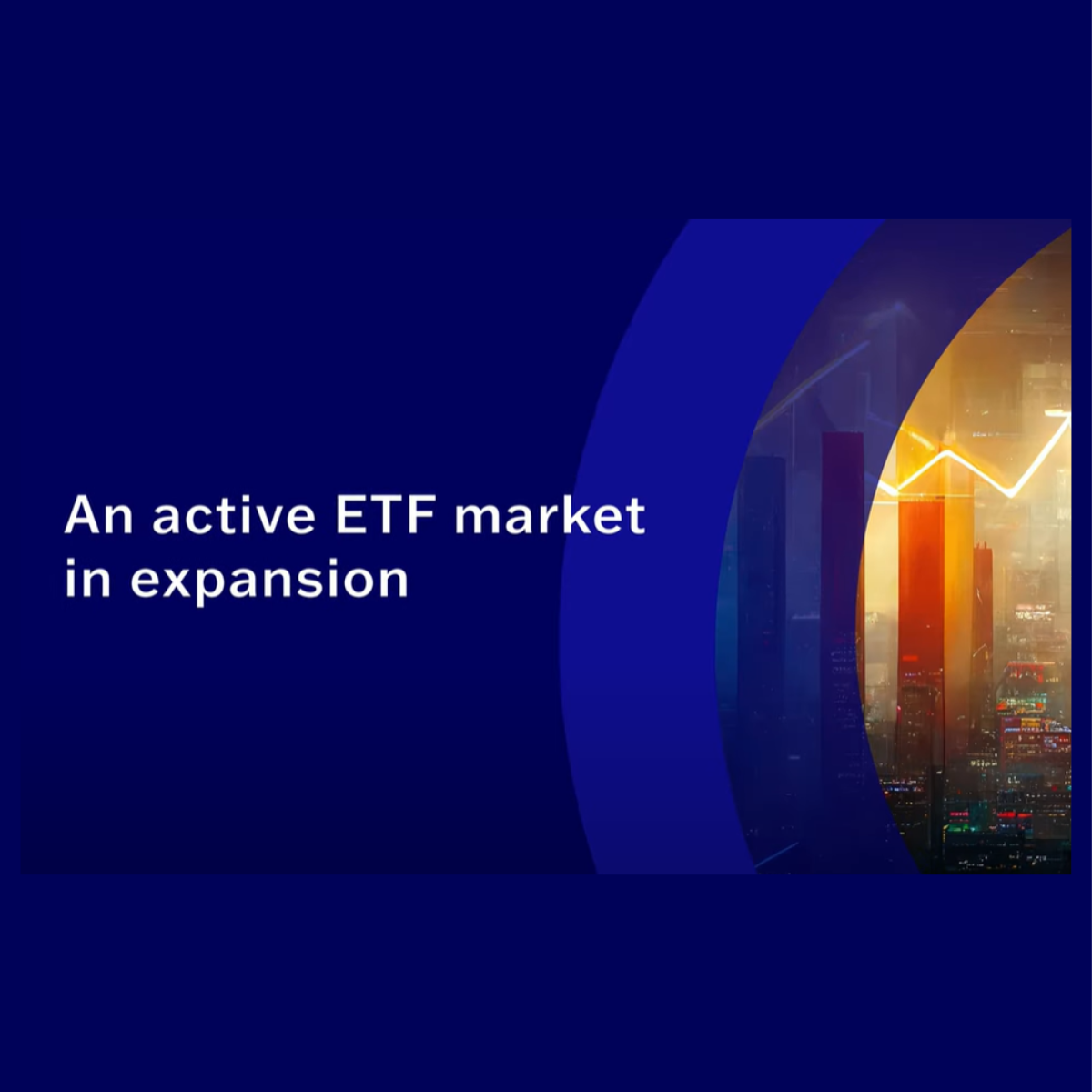 An active ETF market in expansion